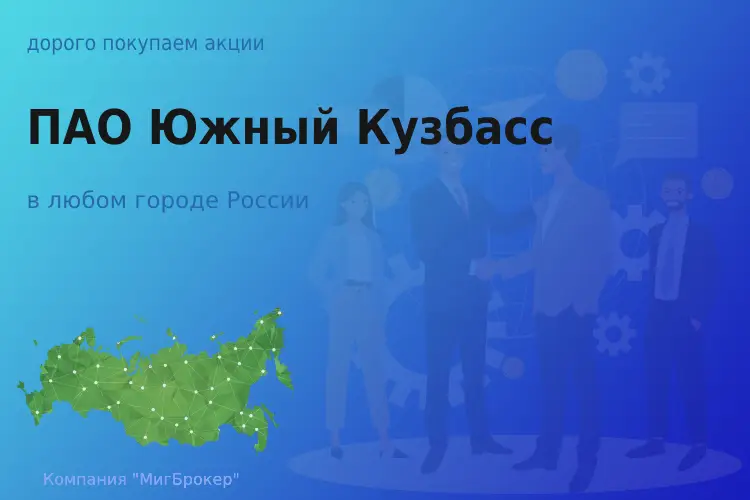 дорого покупаем акции

ПАО Южный Кузбасс

в любом городе России

Компания "МигБрокер"